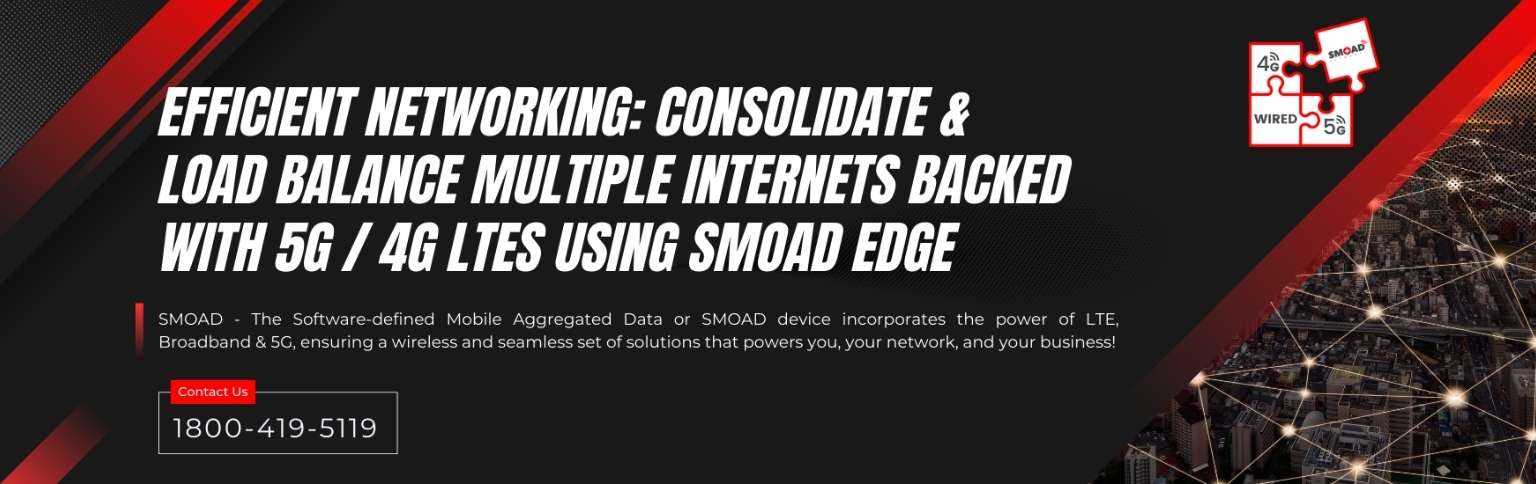 4G
SMOAD
WIRED
5G

EFFICIENT NETWORKING: CONSOLIDATE & LOAD BALANCE MULTIPLE INTERNETS BACKED WITH 5G / 4G LTES USING SMOAD EDGE

SMOAD - The Software-defined Mobile Aggregated Data or SMOAD device incorporates the power of LTE, Broadband & 5G, ensuring a wireless and seamless set of solutions that powers you, your network, and your business!

Contact Us
1800-419-5119